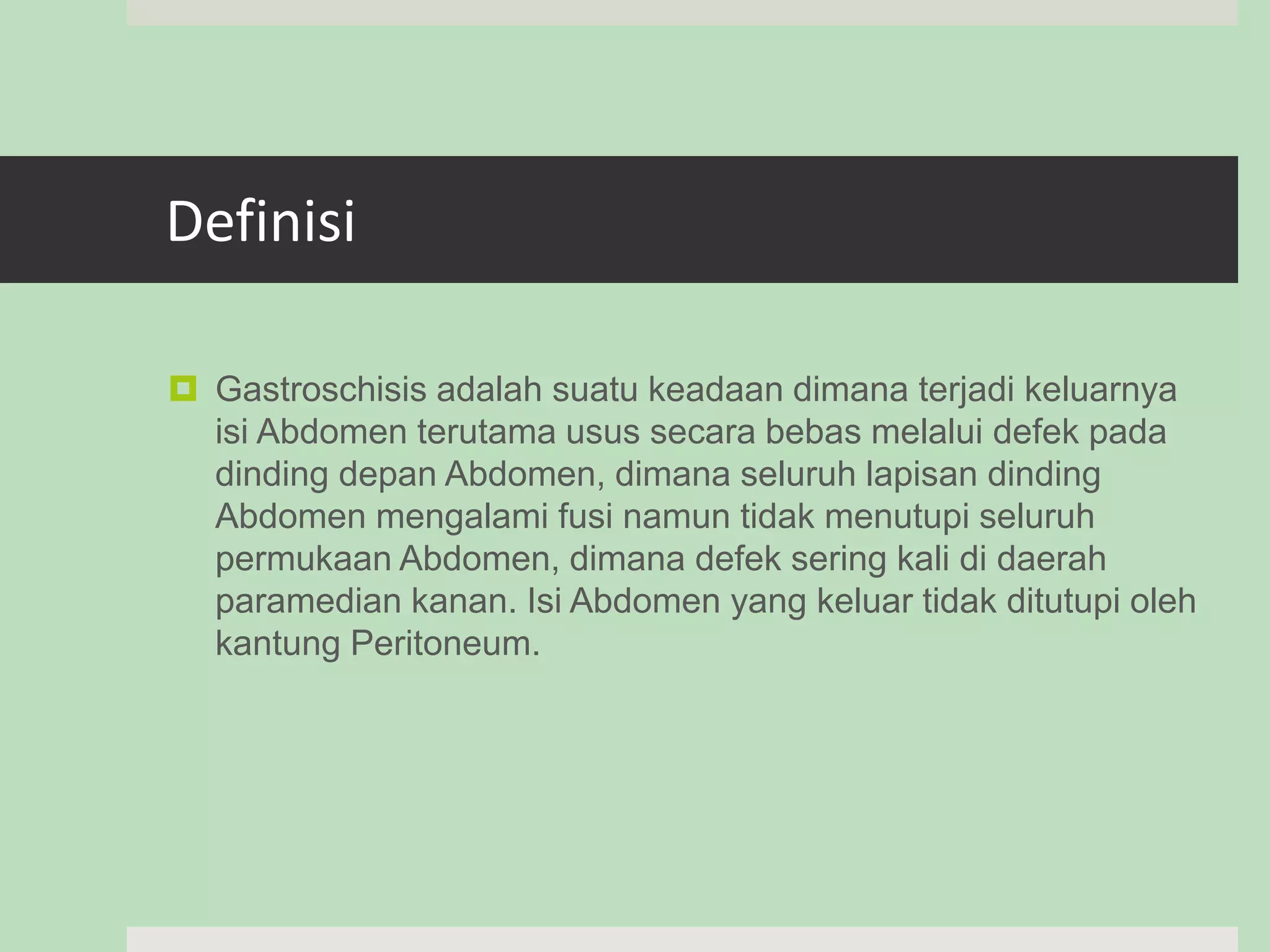 Definisi

Gastroschisis adalah suatu keadaan dimana terjadi keluarnya isi Abdomen terutama usus secara bebas melalui defek pada dinding depan Abdomen, dimana seluruh lapisan dinding Abdomen mengalami fusi namun tidak menutupi seluruh permukaan Abdomen, dimana defek sering kali di daerah paramedian kanan. Isi Abdomen yang keluar tidak ditutupi oleh kantung Peritoneum.